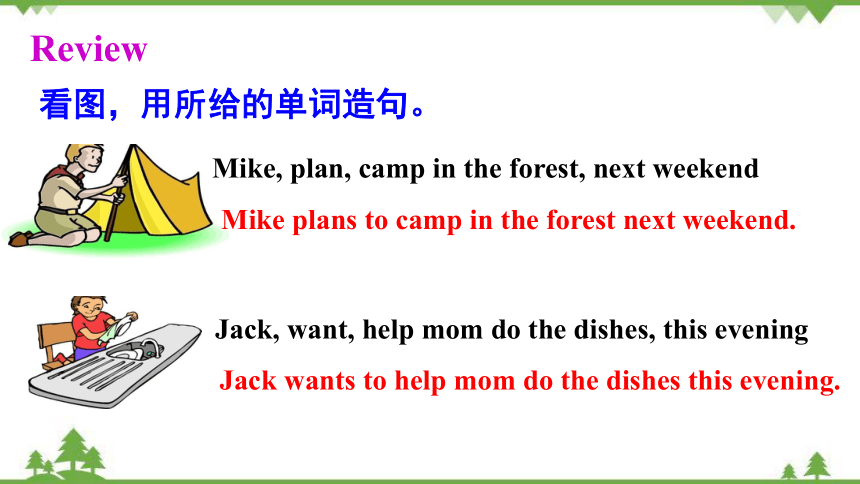 Review

看图，用所给的单词造句。

Mike, plan, camp in the forest, next weekend

Mike plans to camp in the forest next weekend.

Jack, want, help mom do the dishes, this evening

Jack wants to help mom do the dishes this evening.